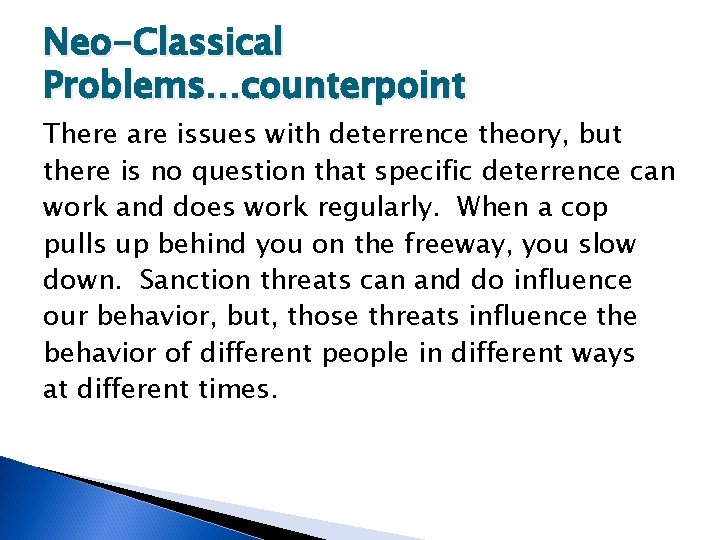 Neo-Classical Problems…counterpoint

There are issues with deterrence theory, but there is no question that specific deterrence can work and does work regularly.  When a cop pulls up behind you on the freeway, you slow down.  Sanction threats can and do influence our behavior, but, those threats influence the behavior of different people in different ways at different times.